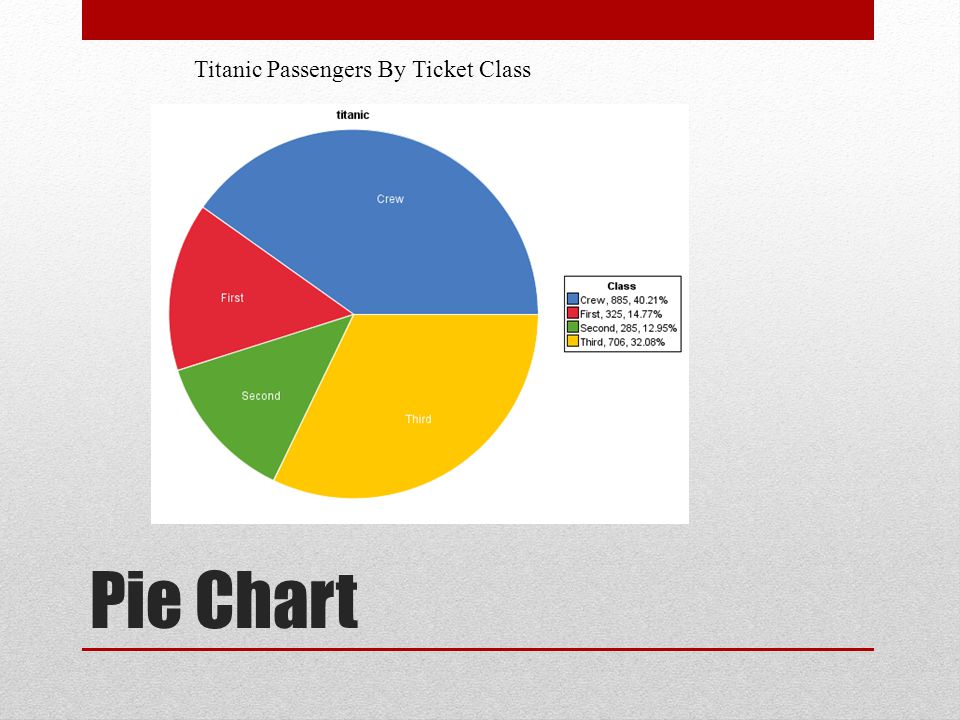 Titanic Passengers By Ticket Class

titanic

Crew

First

Second

Third

Class
Crew, 885, 40.21%
First, 325, 14.77%
Second, 285, 12.95%
Third, 706, 32.08%

Pie Chart